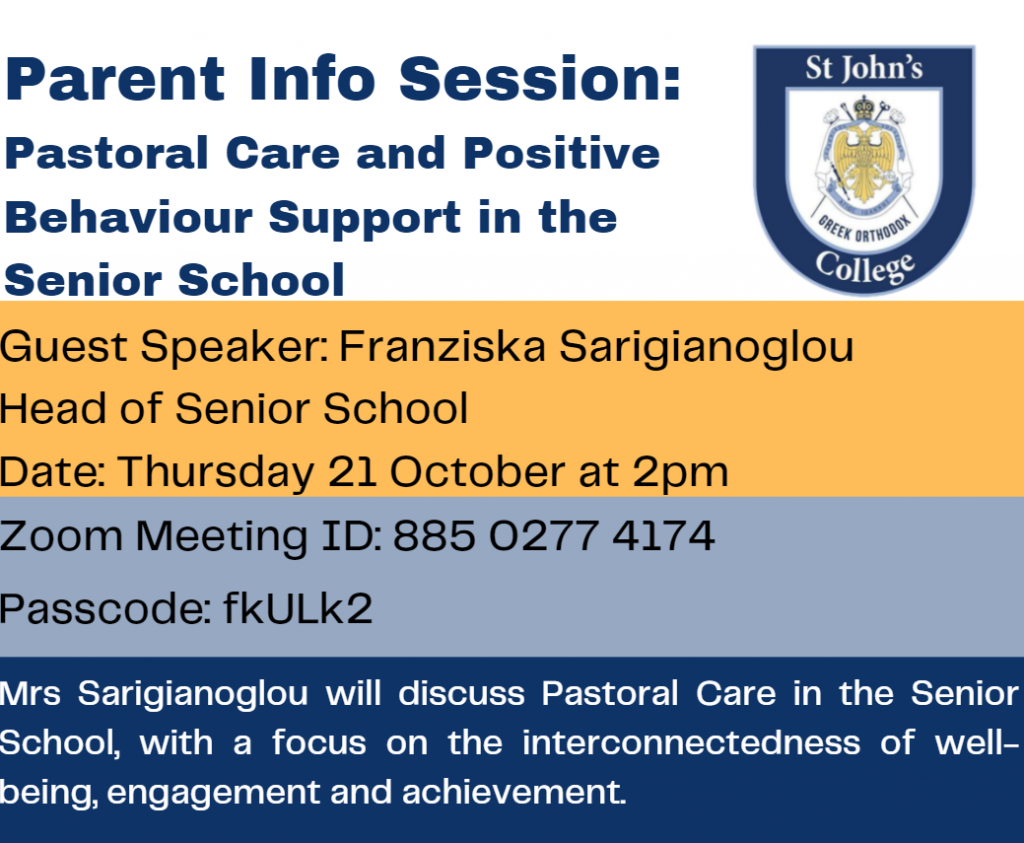 Parent Info Session:
Pastoral Care and Positive Behaviour Support in the Senior School

St John's
GREEK ORTHODOX
College

Guest Speaker: Franziska Sarigianoglou
Head of Senior School
Date: Thursday 21 October at 2pm

Zoom Meeting ID: 885 0277 4174
Passcode: fkULk2

Mrs Sarigianoglou will discuss Pastoral Care in the Senior School, with a focus on the interconnectedness of well-being, engagement and achievement.